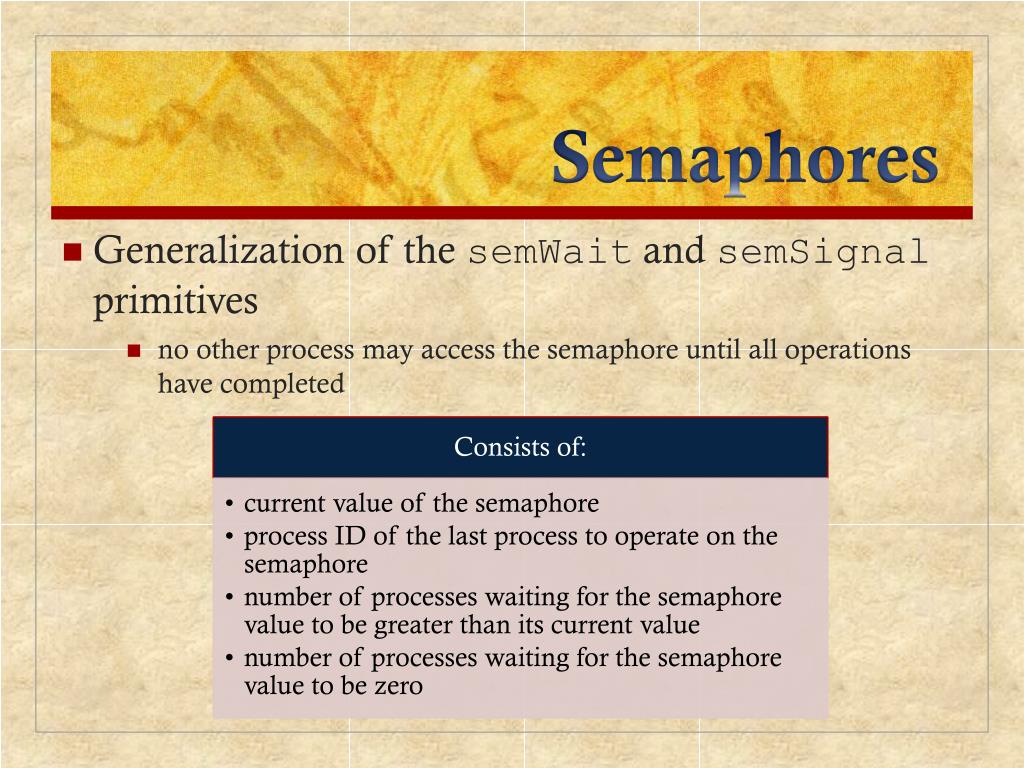 Semaphores

■ Generalization of the semWait and semSignal primitives

■ no other process may access the semaphore until all operations have completed

Consists of:

• current value of the semaphore
• process ID of the last process to operate on the semaphore
• number of processes waiting for the semaphore value to be greater than its current value
• number of processes waiting for the semaphore value to be zero